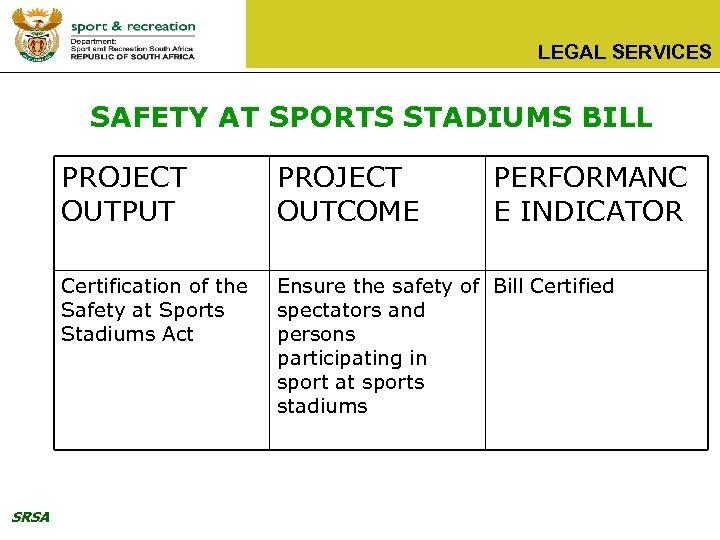 sport & recreation
Department:
Sport and Recreation South Africa
REPUBLIC OF SOUTH AFRICA

LEGAL SERVICES

SAFETY AT SPORTS STADIUMS BILL

| PROJECT OUTPUT | PROJECT OUTCOME | PERFORMANCE INDICATOR |
|---|---|---|
| Certification of the Safety at Sports Stadiums Act | Ensure the safety of spectators and persons participating in sport at sports stadiums | Bill Certified |

SRSA